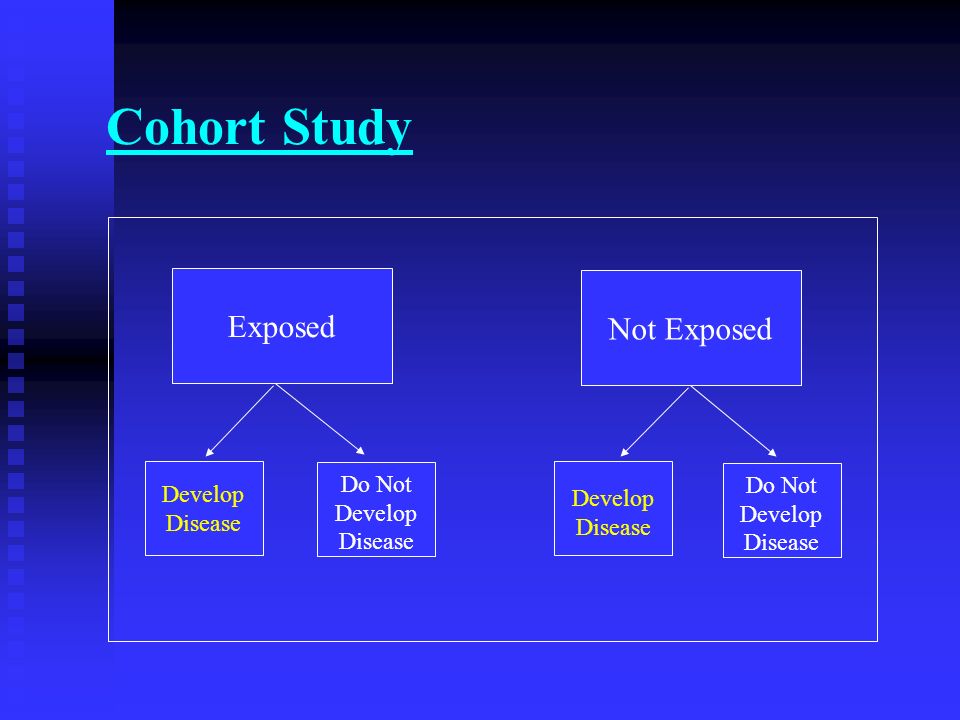 Cohort Study

Exposed

Develop Disease

Do Not Develop Disease

Not Exposed

Develop Disease

Do Not Develop Disease